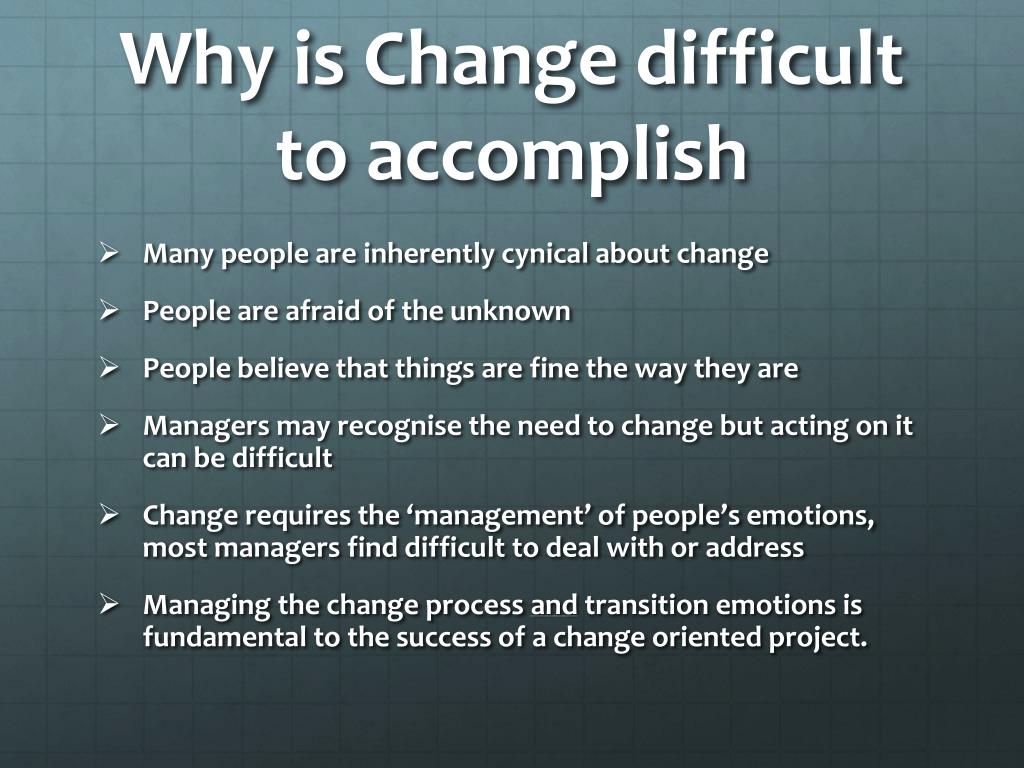 Why is Change difficult to accomplish

➢ Many people are inherently cynical about change

➢ People are afraid of the unknown

➢ People believe that things are fine the way they are

➢ Managers may recognise the need to change but acting on it can be difficult

➢ Change requires the ‘management’ of people’s emotions, most managers find difficult to deal with or address

➢ Managing the change process and transition emotions is fundamental to the success of a change oriented project.